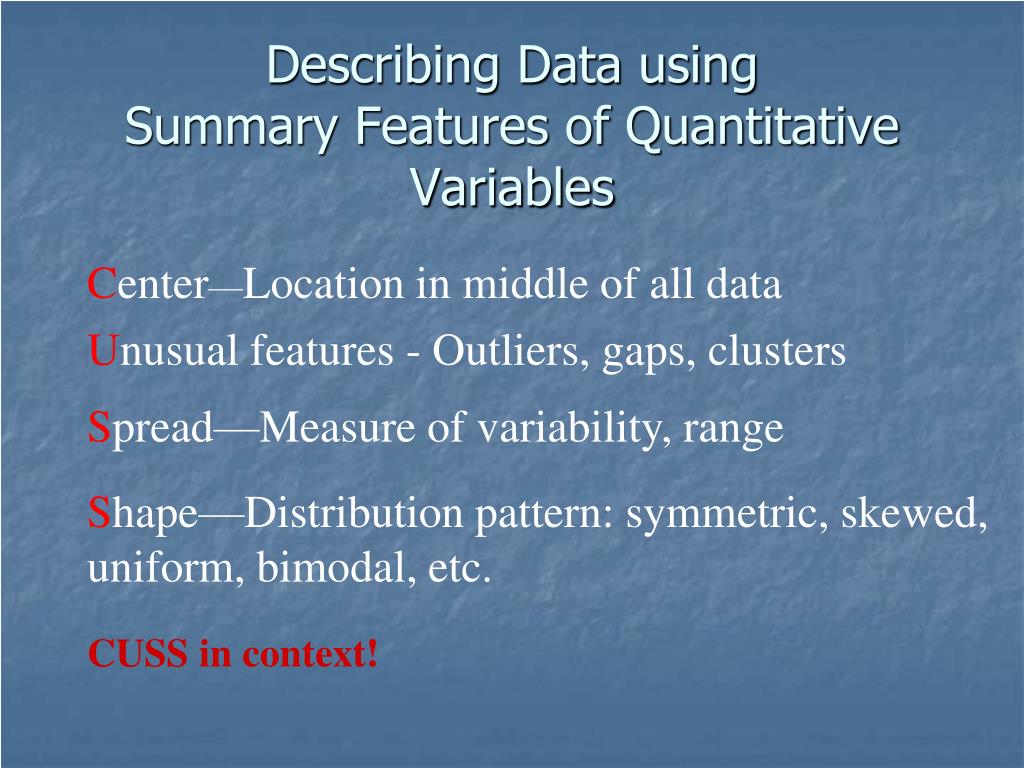 Describing Data using
Summary Features of Quantitative Variables

Center—Location in middle of all data

Unusual features - Outliers, gaps, clusters

Spread—Measure of variability, range

Shape—Distribution pattern: symmetric, skewed, uniform, bimodal, etc.

CUSS in context!